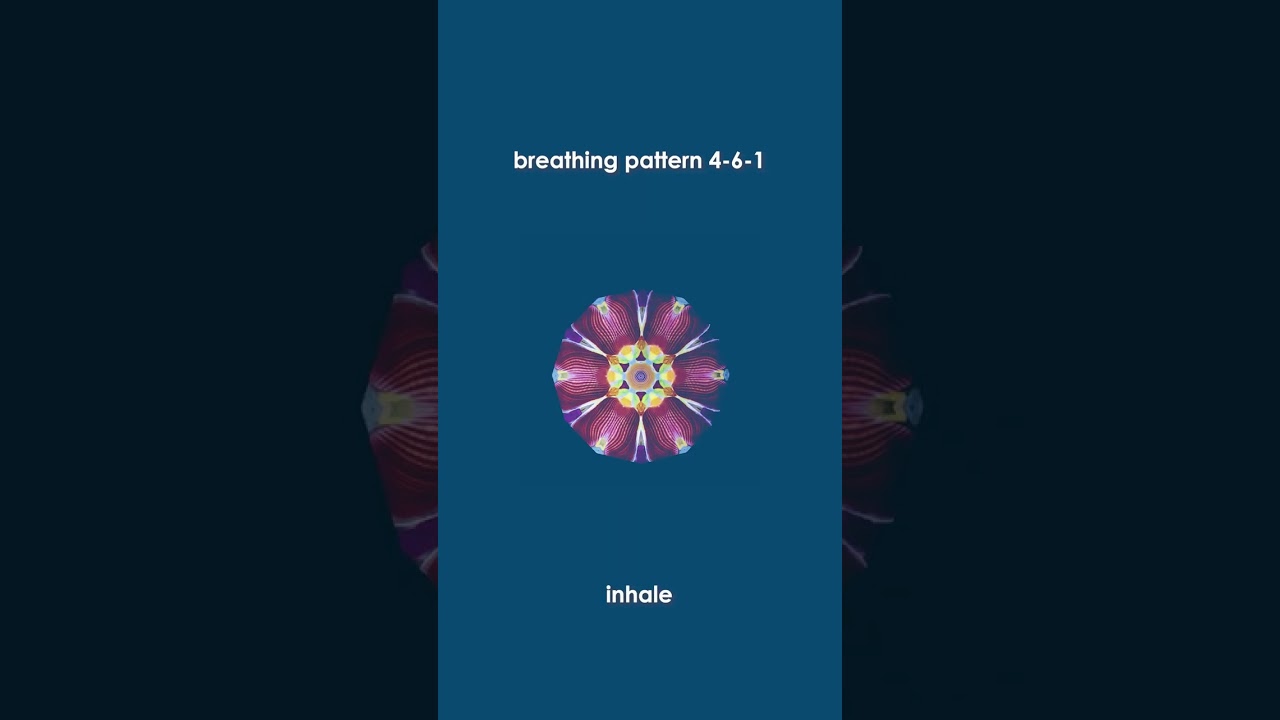 breathing pattern 4-6-1

inhale